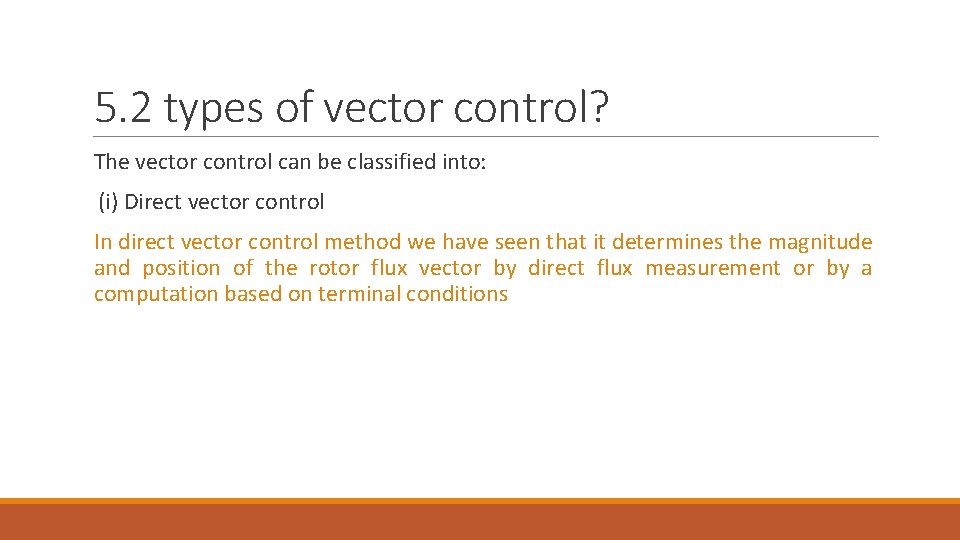 5.2 types of vector control?

The vector control can be classified into:

(i) Direct vector control

In direct vector control method we have seen that it determines the magnitude and position of the rotor flux vector by direct flux measurement or by a computation based on terminal conditions